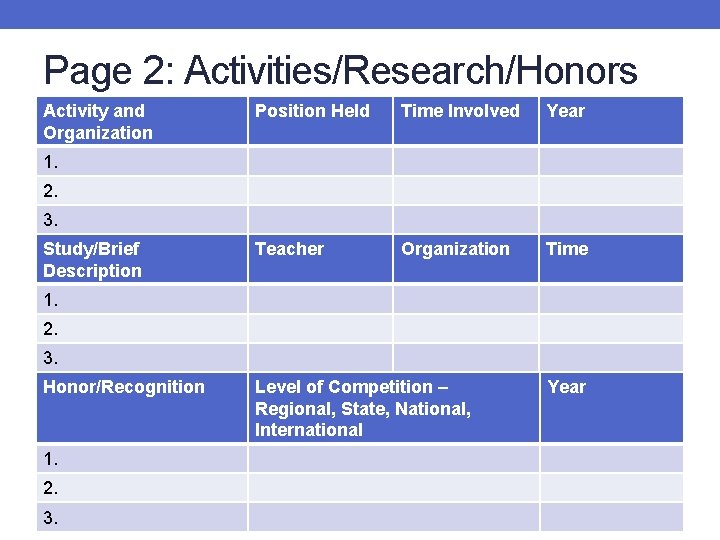 Page 2: Activities/Research/Honors

| Activity and Organization | Position Held | Time Involved | Year |
|---|---|---|---|
| 1. | | | |
| 2. | | | |
| 3. | | | |
| Study/Brief Description | Teacher | Organization | Time |
| 1. | | | |
| 2. | | | |
| 3. | | | |

| Honor/Recognition | Level of Competition – Regional, State, National, International | Year |
|---|---|---|
| 1. | | |
| 2. | | |
| 3. | | |